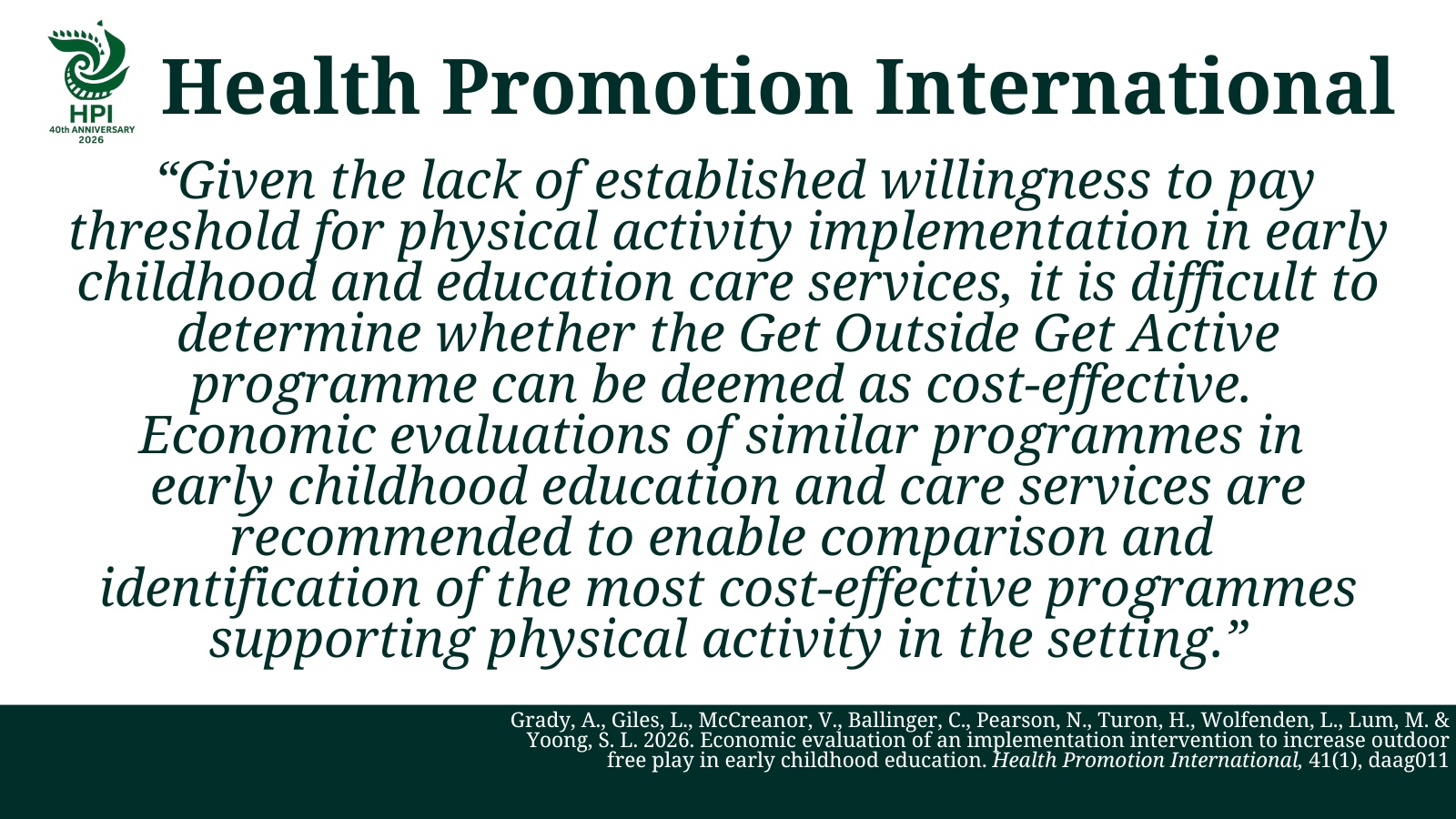 HPI
40th ANNIVERSARY
2026

Health Promotion International

“Given the lack of established willingness to pay threshold for physical activity implementation in early childhood and education care services, it is difficult to determine whether the Get Outside Get Active programme can be deemed as cost-effective. Economic evaluations of similar programmes in early childhood education and care services are recommended to enable comparison and identification of the most cost-effective programmes supporting physical activity in the setting.”

Grady, A., Giles, L., McCreanor, V., Ballinger, C., Pearson, N., Turon, H., Wolfenden, L., Lum, M. & Yoong, S. L. 2026. Economic evaluation of an implementation intervention to increase outdoor free play in early childhood education. Health Promotion International, 41(1), daag011